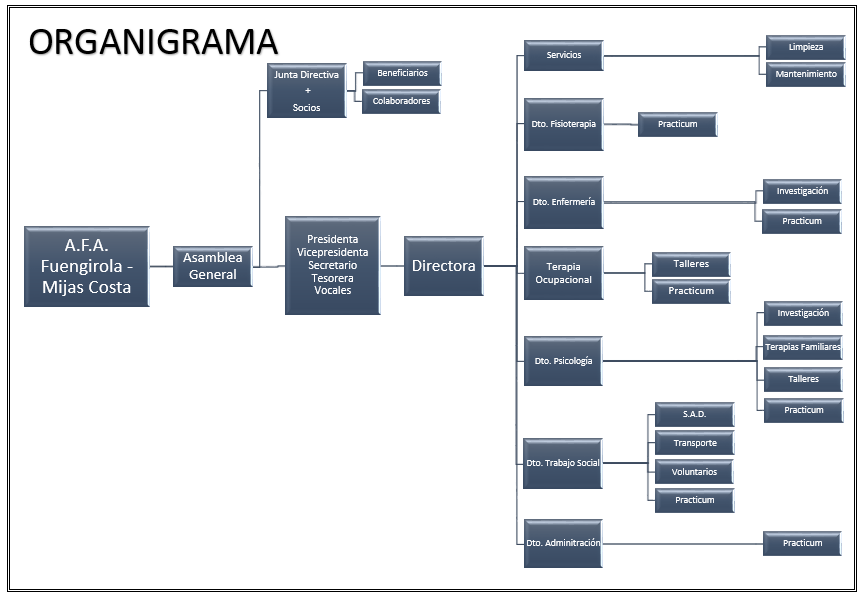 ORGANIGRAMA

A.F.A. Fuengirola - Mijas Costa

Asamblea General

Junta Directiva + Socios

Beneficiarios

Colaboradores

Presidenta
Vicepresidenta
Secretario
Tesorera
Vocales

Directora

Servicios

Limpieza

Mantenimiento

Dto. Fisioterapia

Practicum

Dto. Enfermería

Investigación

Practicum

Terapia Ocupacional

Talleres

Practicum

Dto. Psicología

Investigación

Terapias Familiares

Talleres

Practicum

Dto. Trabajo Social

S.A.D.

Transporte

Voluntarios

Practicum

Dto. Adminitración

Practicum